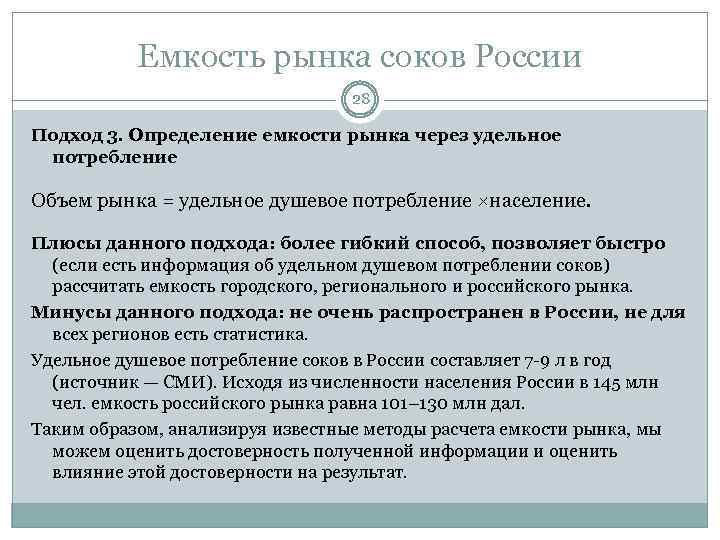 Емкость рынка соков России

28

Подход 3. Определение емкости рынка через удельное потребление

Объем рынка = удельное душевое потребление ×население.

Плюсы данного подхода: более гибкий способ, позволяет быстро (если есть информация об удельном душевом потреблении соков) рассчитать емкость городского, регионального и российского рынка.

Минусы данного подхода: не очень распространен в России, не для всех регионов есть статистика.

Удельное душевое потребление соков в России составляет 7-9 л в год (источник — СМИ). Исходя из численности населения России в 145 млн чел. емкость российского рынка равна 101–130 млн дал.

Таким образом, анализируя известные методы расчета емкости рынка, мы можем оценить достоверность полученной информации и оценить влияние этой достоверности на результат.